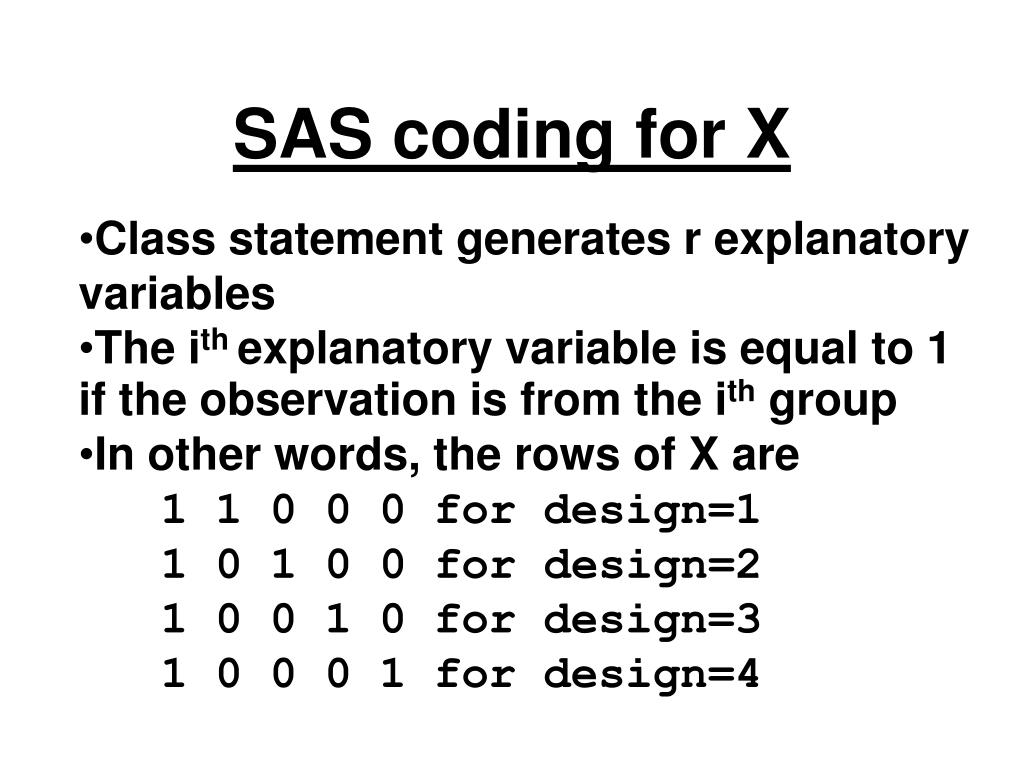 SAS coding for X

•Class statement generates r explanatory variables
•The i$^{th}$ explanatory variable is equal to 1 if the observation is from the i$^{th}$ group
•In other words, the rows of X are
1 1 0 0 0 for design=1
1 0 1 0 0 for design=2
1 0 0 1 0 for design=3
1 0 0 0 1 for design=4